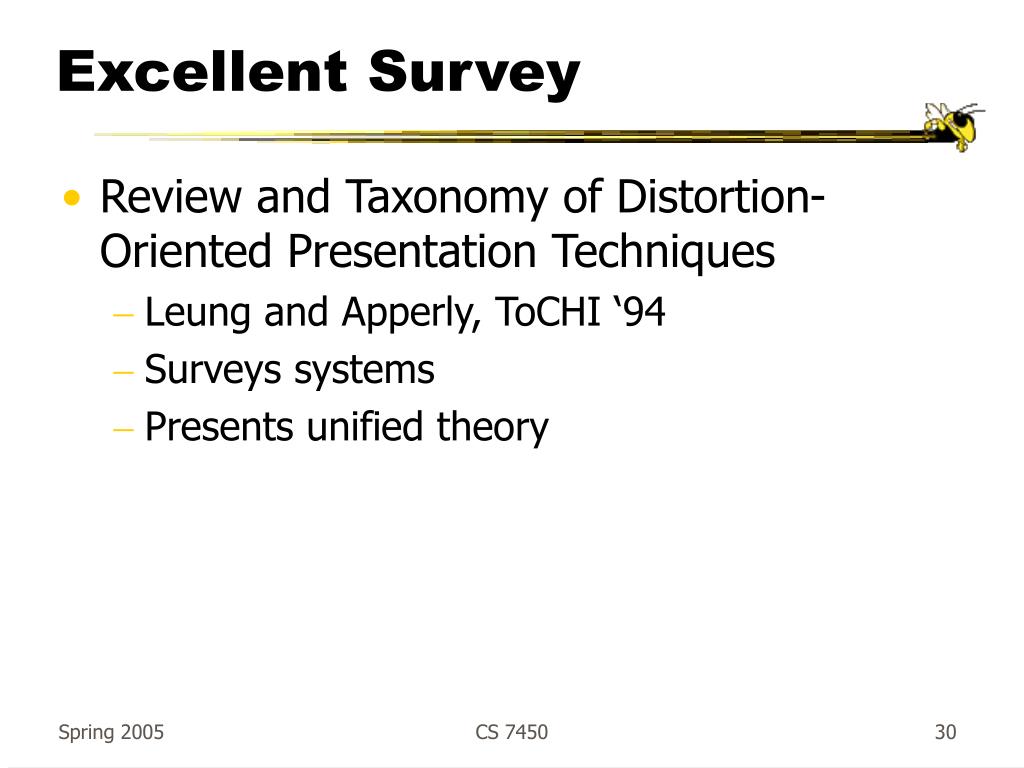 Excellent Survey

• Review and Taxonomy of Distortion-Oriented Presentation Techniques
– Leung and Apperly, ToCHI ‘94
– Surveys systems
– Presents unified theory

Spring 2005
CS 7450
30